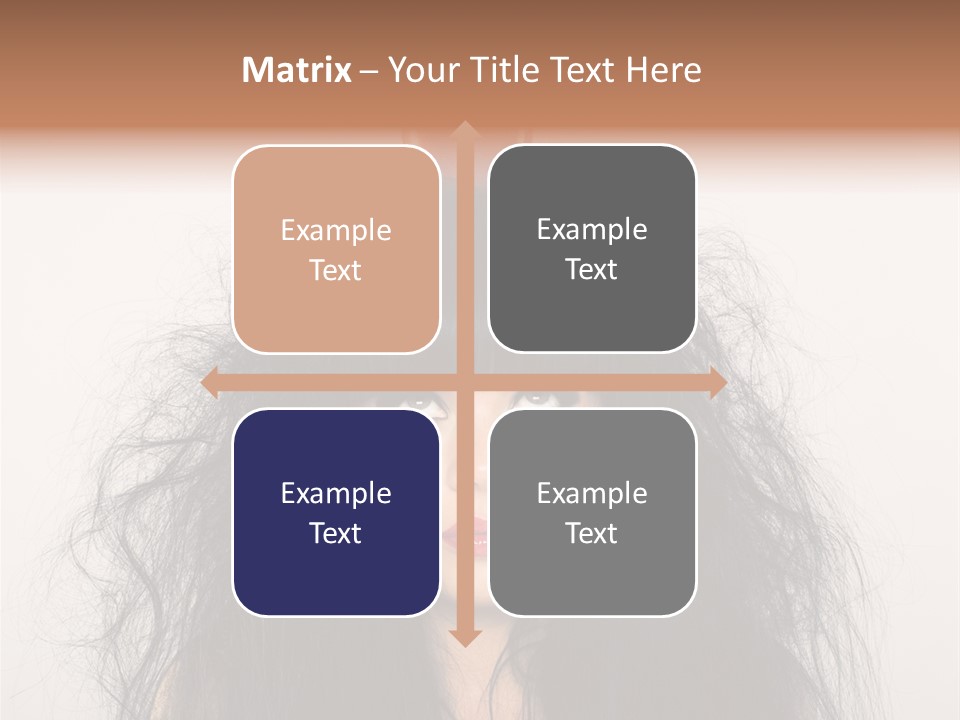 Matrix – Your Title Text Here

Example Text

Example Text

Example Text

Example Text